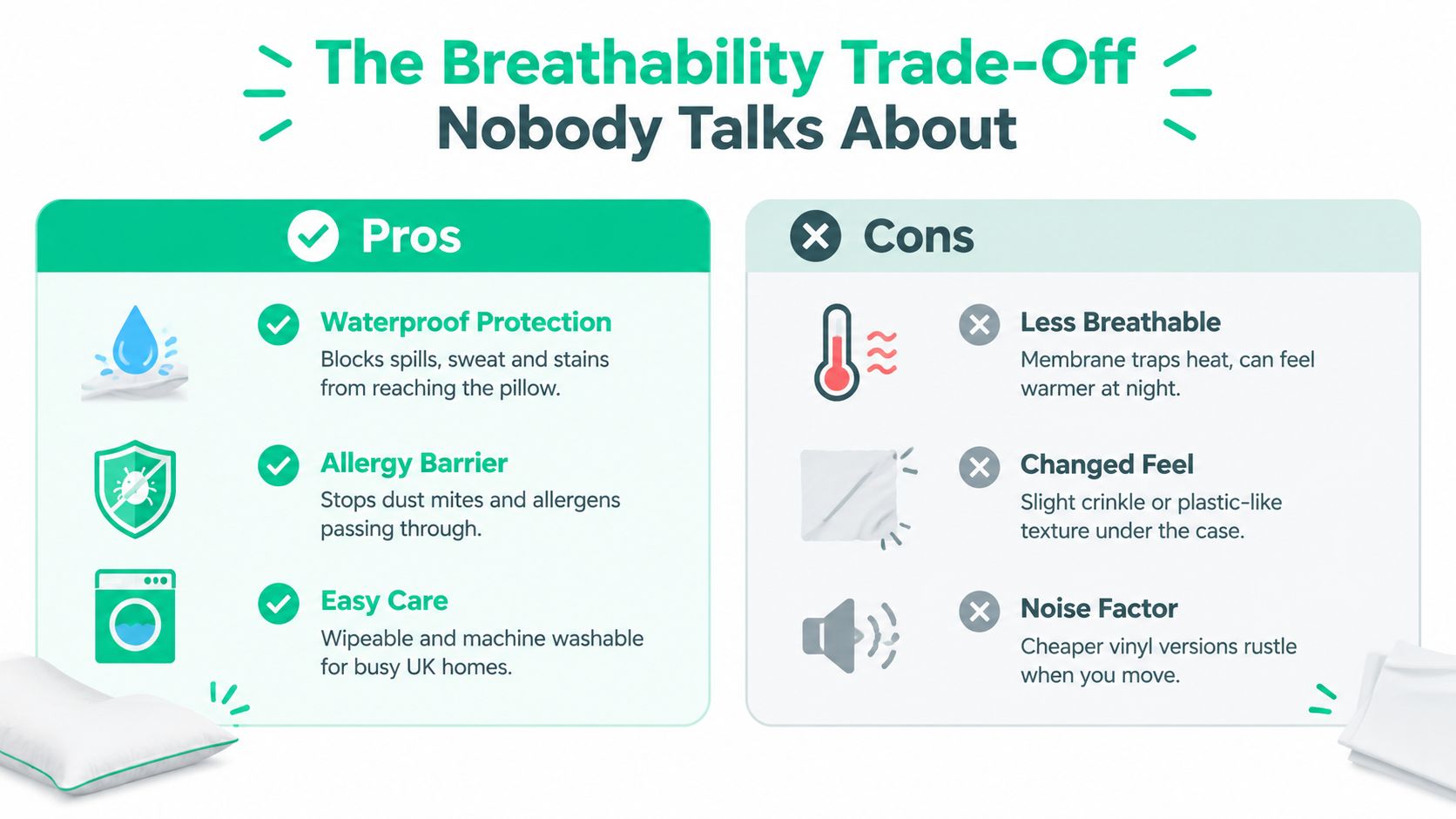 The Breathability Trade-Off
Nobody Talks About

Pros

Waterproof Protection
Blocks spills, sweat and stains from reaching the pillow.

Allergy Barrier
Stops dust mites and allergens passing through.

Easy Care
Wipeable and machine washable for busy UK homes.

Cons

Less Breathable
Membrane traps heat, can feel warmer at night.

Changed Feel
Slight crinkle or plastic-like texture under the case.

Noise Factor
Cheaper vinyl versions rustle when you move.